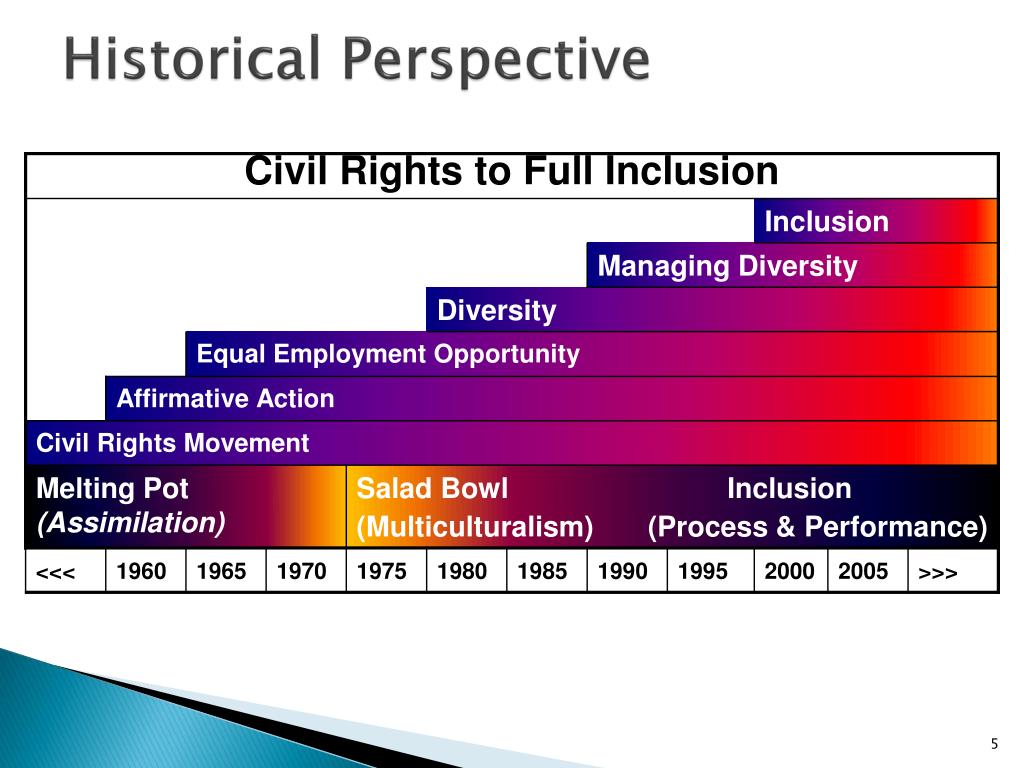 Historical Perspective

Civil Rights to Full Inclusion

Inclusion

Managing Diversity

Diversity

Equal Employment Opportunity

Affirmative Action

Civil Rights Movement

Melting Pot
(Assimilation)

Salad Bowl
(Multiculturalism)

Inclusion
(Process & Performance)

| <<< | 1960 | 1965 | 1970 | 1975 | 1980 | 1985 | 1990 | 1995 | 2000 | 2005 | >>> |
|---|---|---|---|---|---|---|---|---|---|---|---|

5